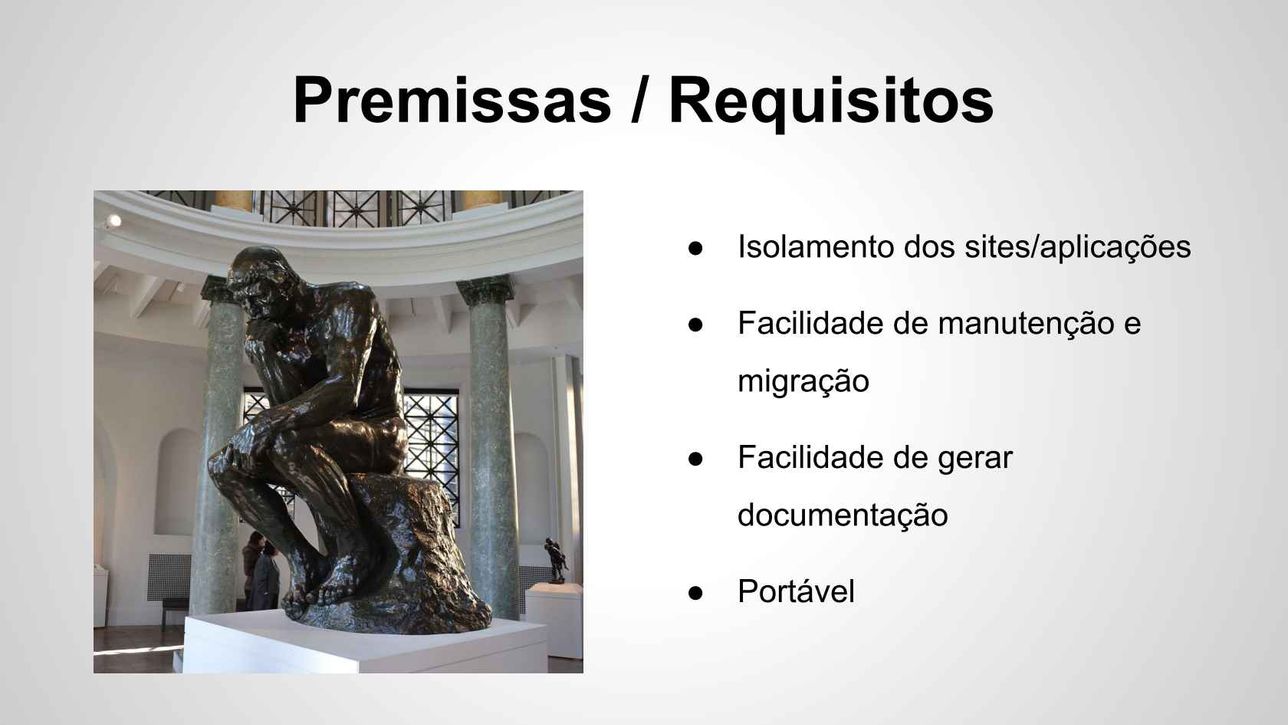 Premissas / Requisitos

● Isolamento dos sites/aplicações
● Facilidade de manutenção e migração
● Facilidade de gerar documentação
● Portável